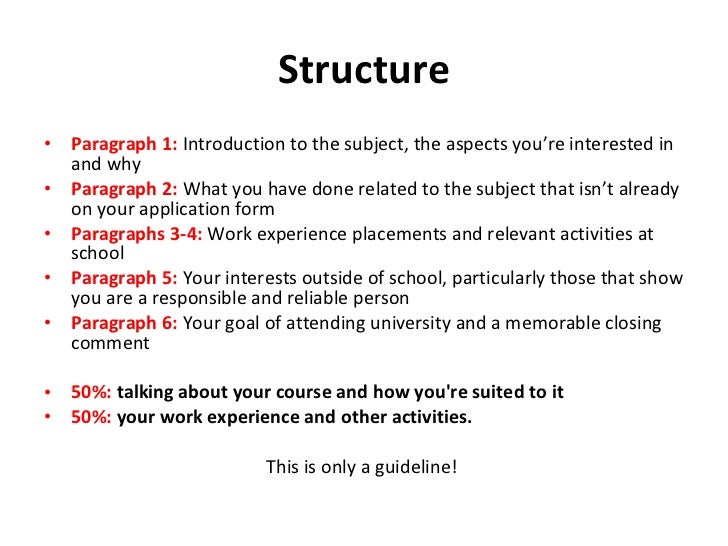 Structure

• Paragraph 1: Introduction to the subject, the aspects you're interested in and why
• Paragraph 2: What you have done related to the subject that isn't already on your application form
• Paragraphs 3-4: Work experience placements and relevant activities at school
• Paragraph 5: Your interests outside of school, particularly those that show you are a responsible and reliable person
• Paragraph 6: Your goal of attending university and a memorable closing comment

• 50%: talking about your course and how you're suited to it
• 50%: your work experience and other activities.

This is only a guideline!